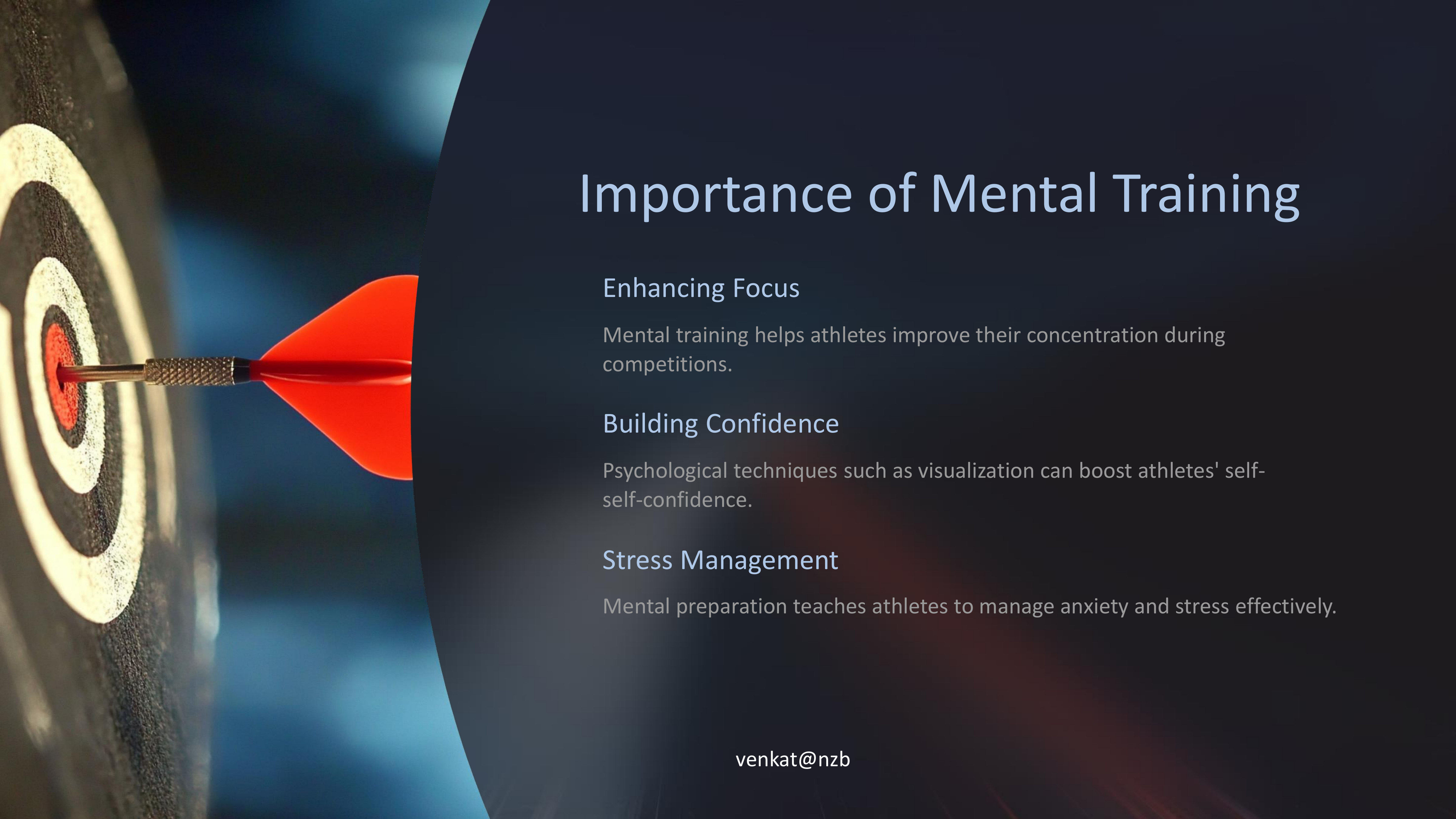 Importance of Mental Training

Enhancing Focus

Mental training helps athletes improve their concentration during competitions.

Building Confidence

Psychological techniques such as visualization can boost athletes' self-self-confidence.

Stress Management

Mental preparation teaches athletes to manage anxiety and stress effectively.

venkat@nzb